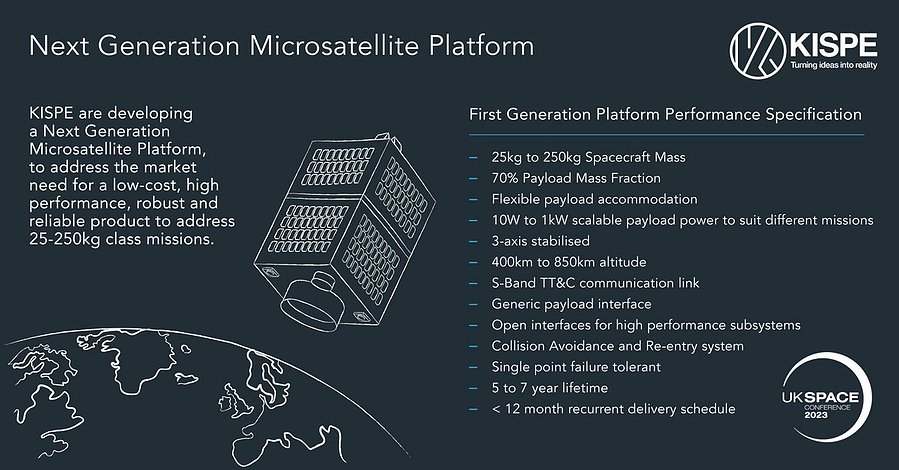 Next Generation Microsatellite Platform

KISPE
Turning ideas into reality

KISPE are developing a Next Generation Microsatellite Platform, to address the market need for a low-cost, high performance, robust and reliable product to address 25-250kg class missions.

First Generation Platform Performance Specification

– 25kg to 250kg Spacecraft Mass
– 70% Payload Mass Fraction
– Flexible payload accommodation
– 10W to 1kW scalable payload power to suit different missions
– 3-axis stabilised
– 400km to 850km altitude
– S-Band TT&C communication link
– Generic payload interface
– Open interfaces for high performance subsystems
– Collision Avoidance and Re-entry system
– Single point failure tolerant
– 5 to 7 year lifetime
– < 12 month recurrent delivery schedule

UK SPACE
CONFERENCE
2023